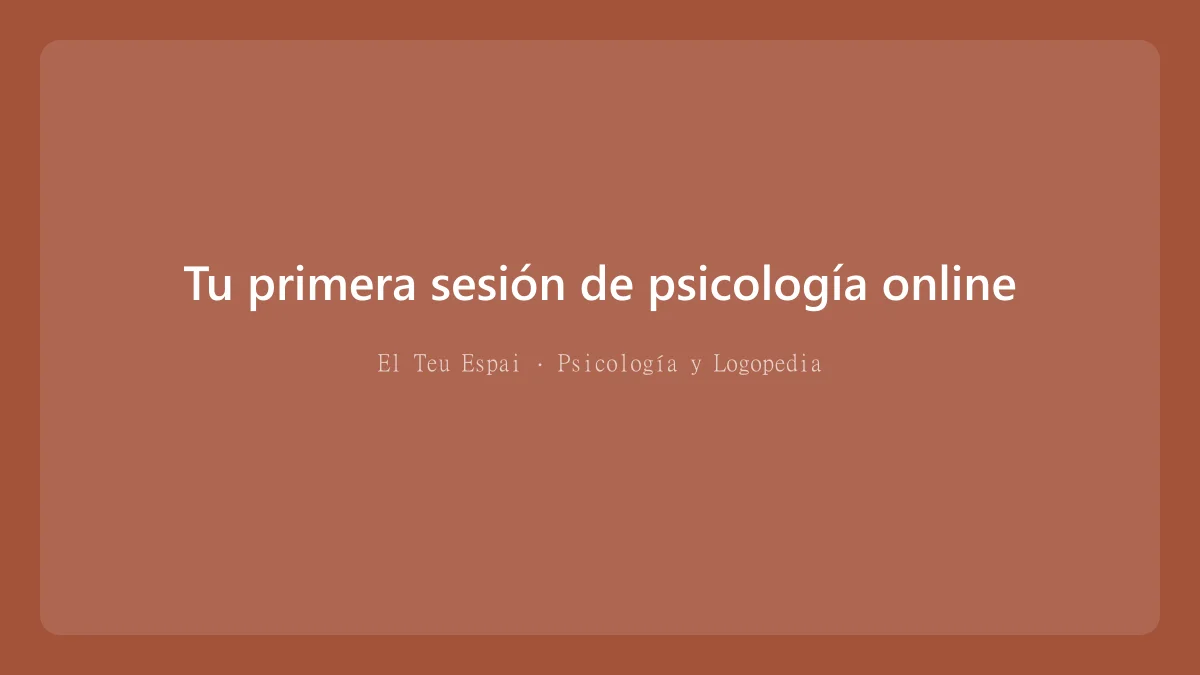 Tu primera sesión de psicología online

El Teu Espai · Psicología y Logopedia